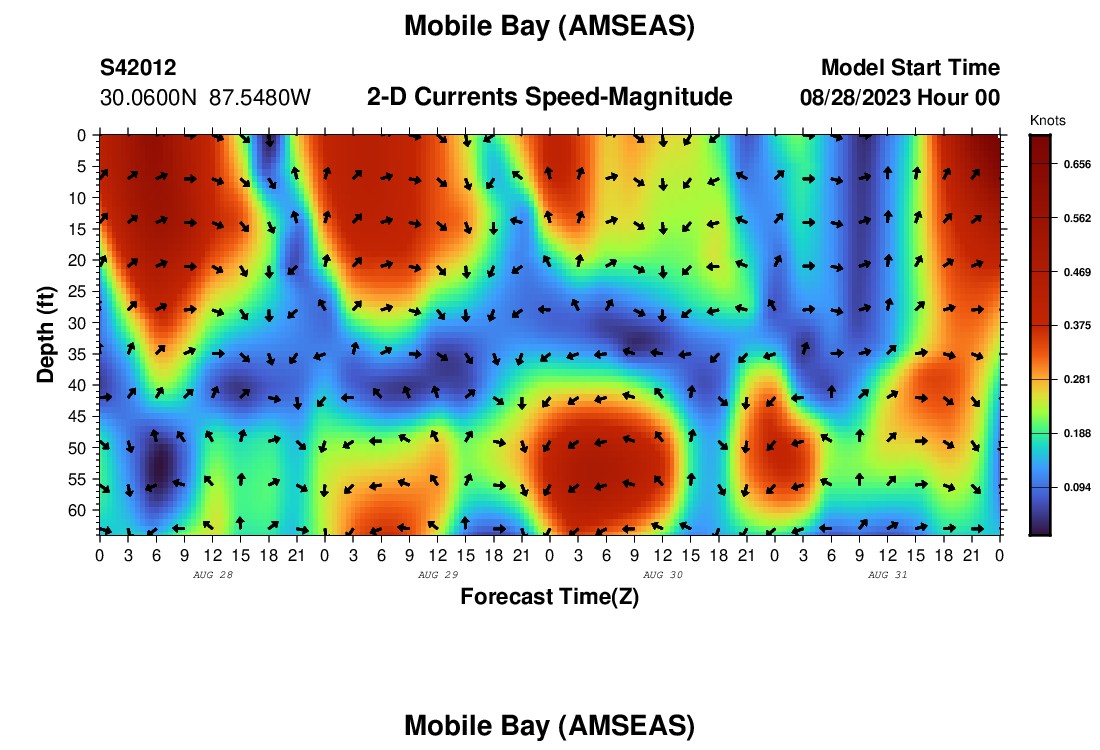 Mobile Bay (AMSEAS)

S42012
30.0600N 87.5480W

2-D Currents Speed-Magnitude

Model Start Time
08/28/2023 Hour 00

Knots
0.656
0.562
0.469
0.375
0.281
0.188
0.094

Depth (ft)
0
5
10
15
20
25
30
35
40
45
50
55
60

0 3 6 9 12 15 18 21 0 3 6 9 12 15 18 21 0 3 6 9 12 15 18 21 0 3 6 9 12 15 18 21 0
AUG 28
AUG 29
AUG 30
AUG 31
Forecast Time(Z)

Mobile Bay (AMSEAS)